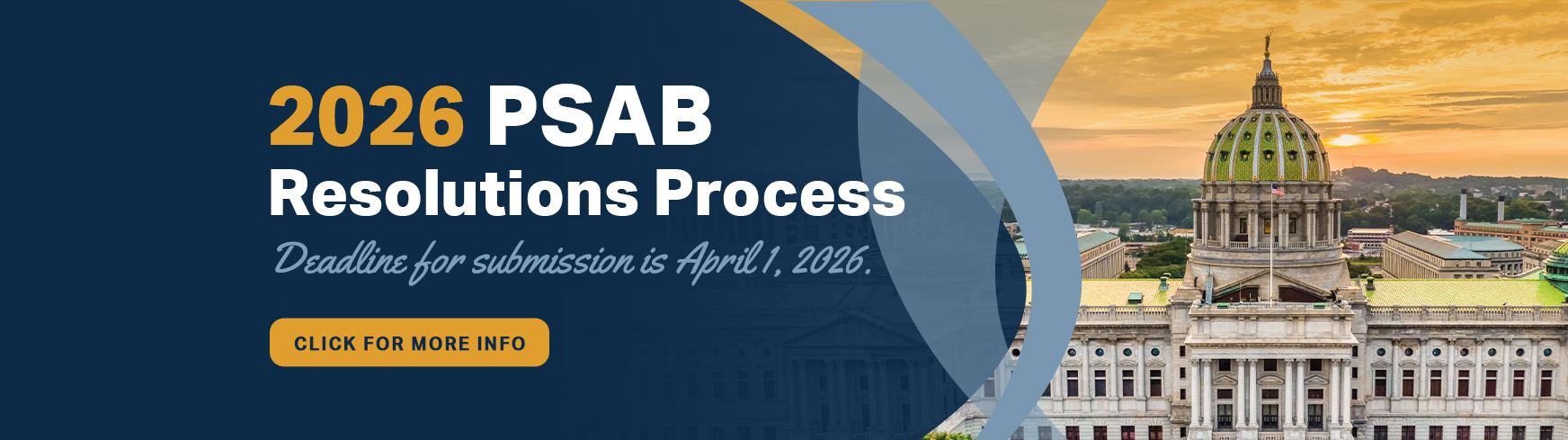 2026 PSAB
Resolutions Process

Deadline for submission is April 1, 2026.

CLICK FOR MORE INFO